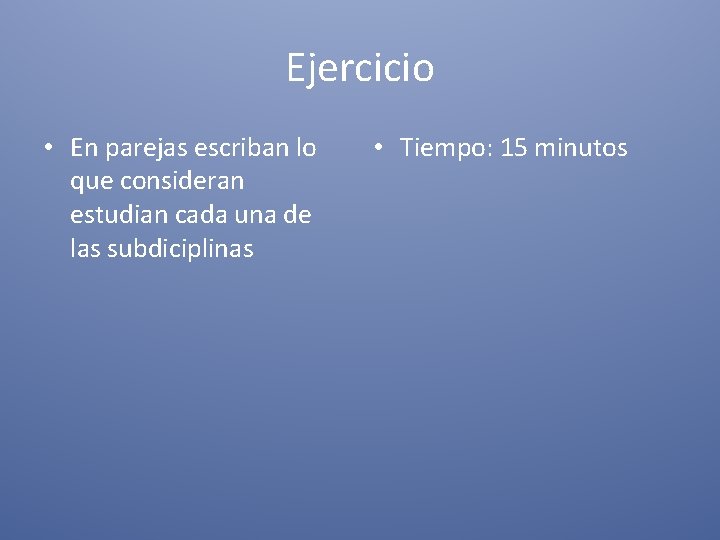 Ejercicio

• En parejas escriban lo que consideran estudian cada una de las subdiciplinas

• Tiempo: 15 minutos